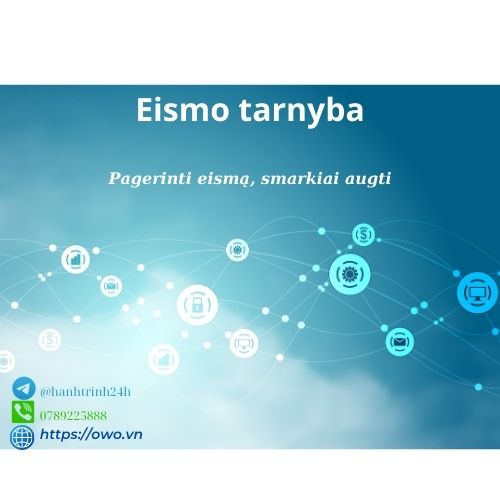 Eismo tarnyba

Pagerinti eismą, smarkiai augti

@hanhtrinh24h
0789225888
https://owo.vn